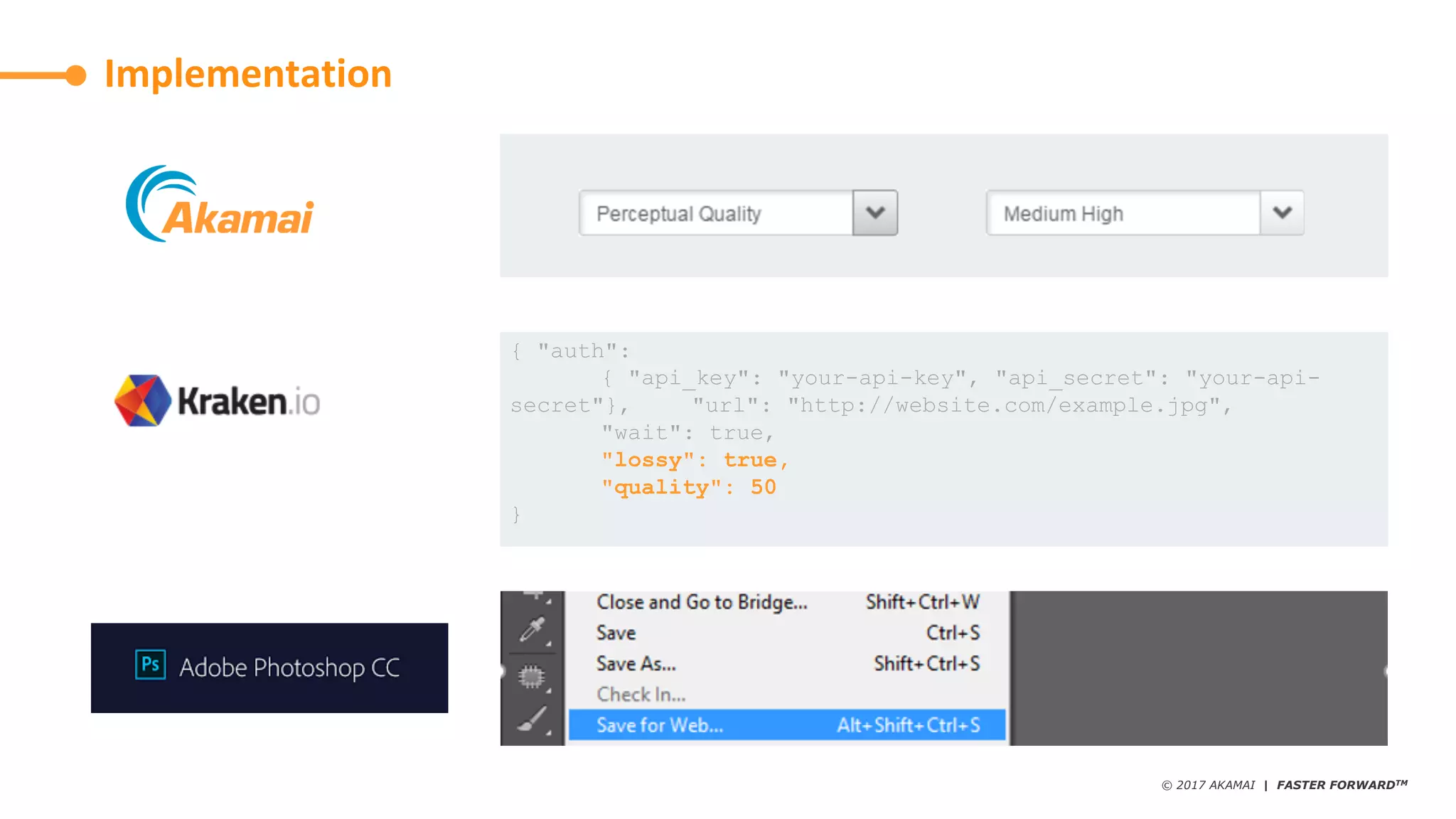 Implementation

Akamai

Perceptual Quality

Medium High

Kraken.io

{ "auth":
{ "api_key": "your-api-key", "api_secret": "your-api-secret"}, "url": "http://website.com/example.jpg",
"wait": true,
"lossy": true,
"quality": 50
}

Ps Adobe Photoshop CC

Close and Go to Bridge... Shift+Ctrl+W
Save Ctrl+S
Save As... Shift+Ctrl+S
Check In...
Save for Web... Alt+Shift+Ctrl+S

© 2017 AKAMAI | FASTER FORWARD™